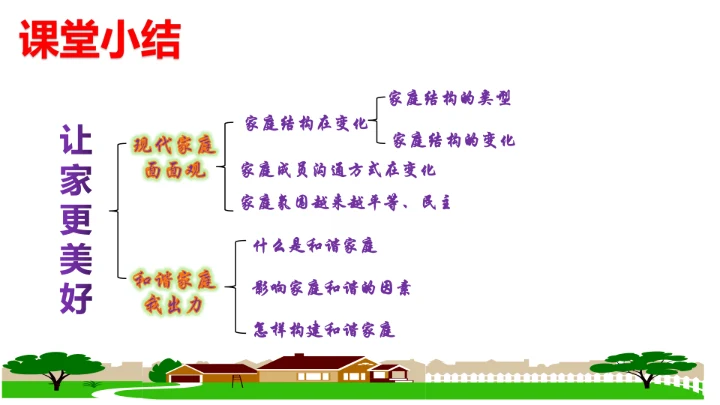 课堂小结

让家更美好

现代家庭面面观

家庭结构在变化

家庭结构的类型

家庭结构的变化

家庭成员沟通方式在变化

家庭氛围越来越平等、民主

和谐家庭我出力

什么是和谐家庭

影响家庭和谐的因素

怎样构建和谐家庭